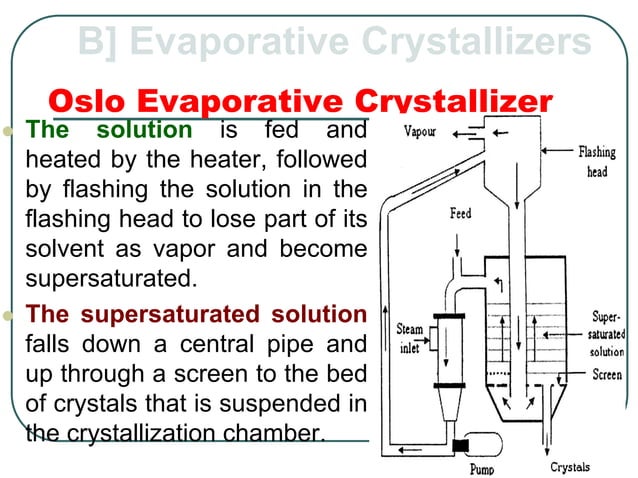 B] Evaporative Crystallizers

Oslo Evaporative Crystallizer

The solution is fed and heated by the heater, followed by flashing the solution in the flashing head to lose part of its solvent as vapor and become supersaturated.

The supersaturated solution falls down a central pipe and up through a screen to the bed of crystals that is suspended in the crystallization chamber.

Vapour
Flashing head
Feed
Steam inlet
Super-saturated solution
Screen
Pump
Crystals